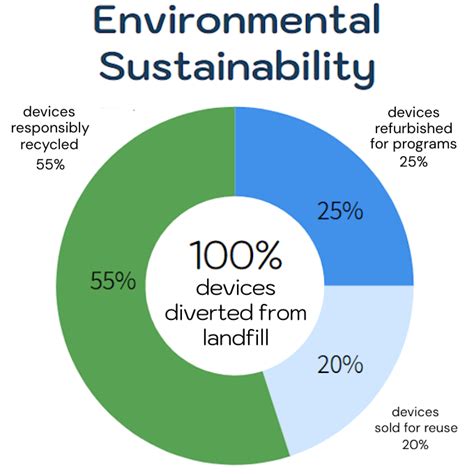 Environmental Sustainability

devices responsibly recycled 55%

devices refurbished for programs 25%

25%

55%

100% devices diverted from landfill

20%

devices sold for reuse 20%